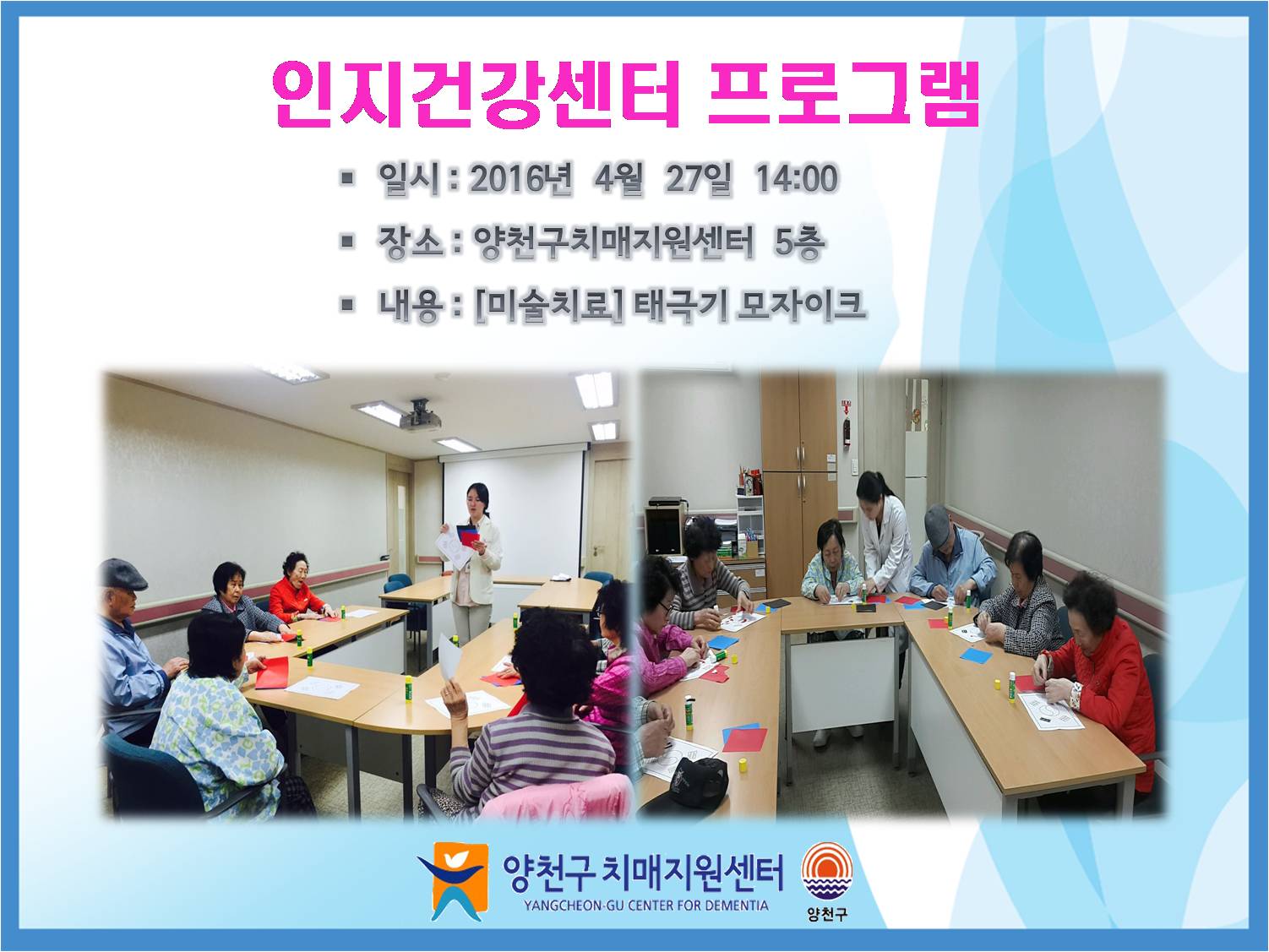 인지건강센터 프로그램

▪ 일시 : 2016년 4월 27일 14:00
▪ 장소 : 양천구치매지원센터 5층
▪ 내용 : [미술치료] 태극기 모자이크

양천구 치매지원센터
YANGCHEON-GU CENTER FOR DEMENTIA

양천구